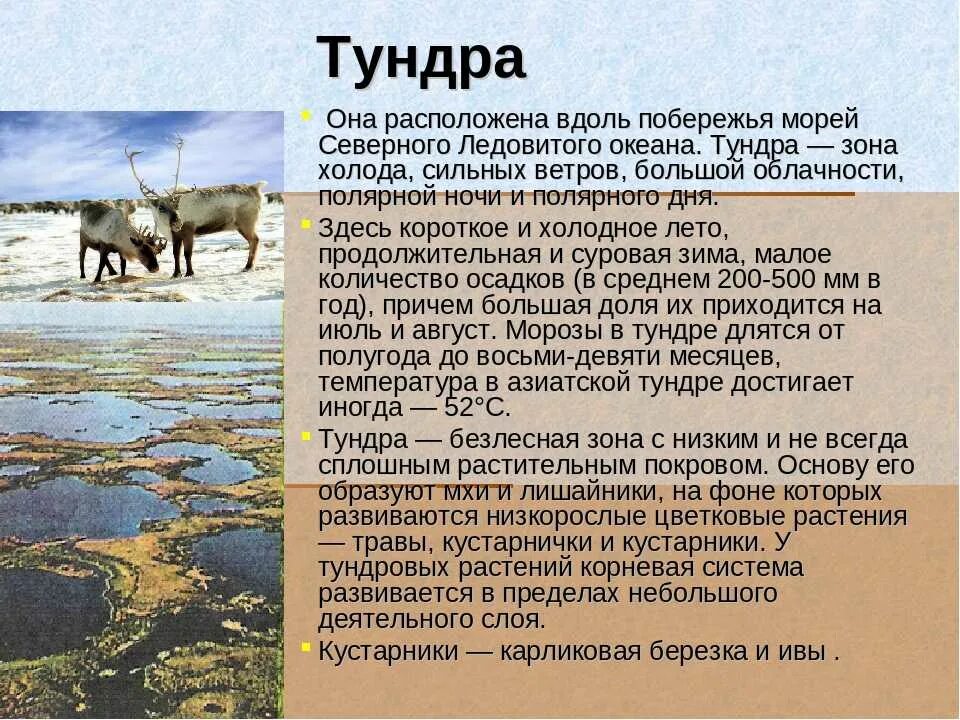 Тундра

Она расположена вдоль побережья морей Северного Ледовитого океана. Тундра — зона холода, сильных ветров, большой облачности, полярной ночи и полярного дня.

Здесь короткое и холодное лето, продолжительная и суровая зима, малое количество осадков (в среднем 200-500 мм в год), причем большая доля их приходится на июль и август. Морозы в тундре длятся от полугода до восьми-девяти месяцев, температура в азиатской тундре достигает иногда — 52°С.

Тундра — безлесная зона с низким и не всегда сплошным растительным покровом. Основу его образуют мхи и лишайники, на фоне которых развиваются низкорослые цветковые растения — травы, кустарнички и кустарники. У тундровых растений корневая система развивается в пределах небольшого деятельного слоя.

Кустарники — карликовая березка и ивы .